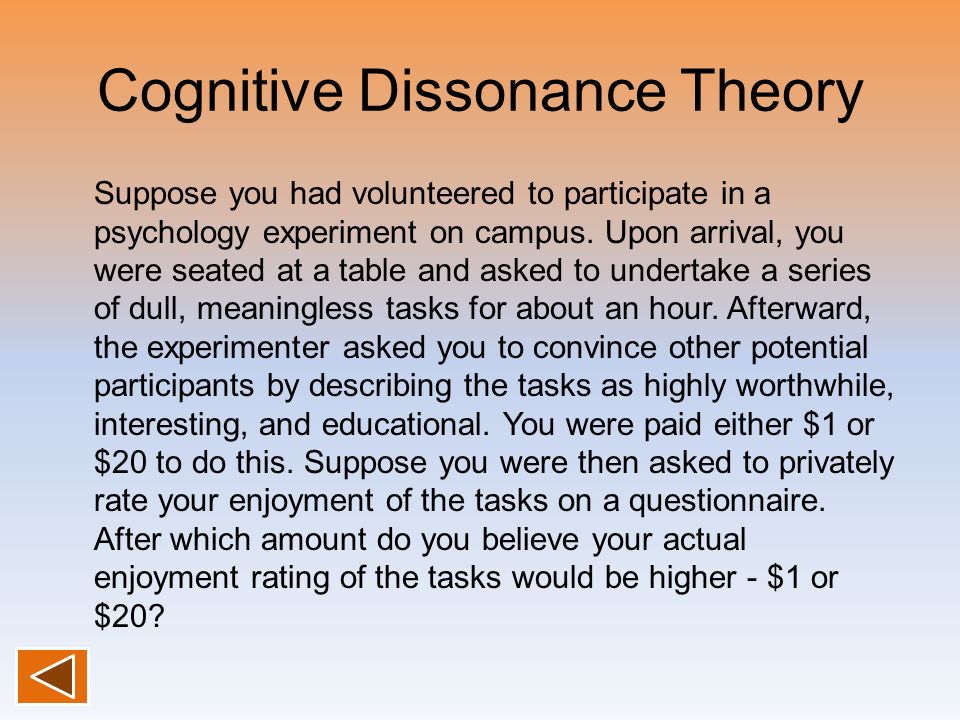 Cognitive Dissonance Theory

Suppose you had volunteered to participate in a psychology experiment on campus. Upon arrival, you were seated at a table and asked to undertake a series of dull, meaningless tasks for about an hour. Afterward, the experimenter asked you to convince other potential participants by describing the tasks as highly worthwhile, interesting, and educational. You were paid either \$1 or \$20 to do this. Suppose you were then asked to privately rate your enjoyment of the tasks on a questionnaire. After which amount do you believe your actual enjoyment rating of the tasks would be higher - \$1 or \$20?